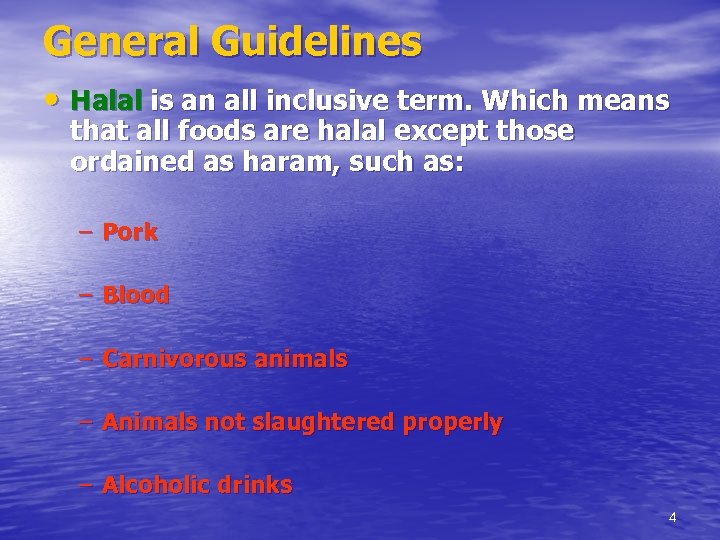 General Guidelines

• Halal is an all inclusive term. Which means that all foods are halal except those ordained as haram, such as:

– Pork

– Blood

– Carnivorous animals

– Animals not slaughtered properly

– Alcoholic drinks

4